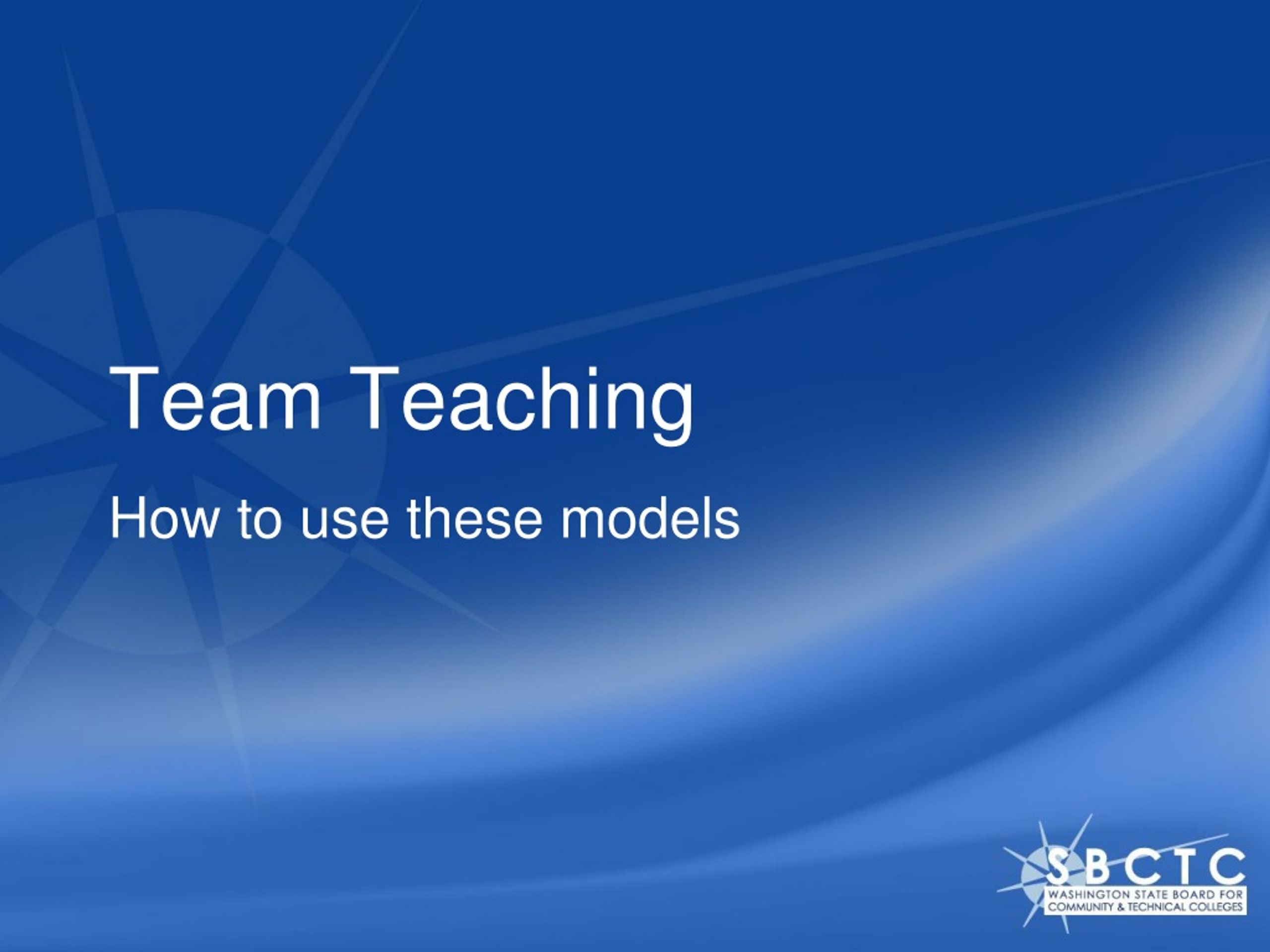 Team Teaching

How to use these models

SBCTC
WASHINGTON STATE BOARD FOR COMMUNITY & TECHNICAL COLLEGES